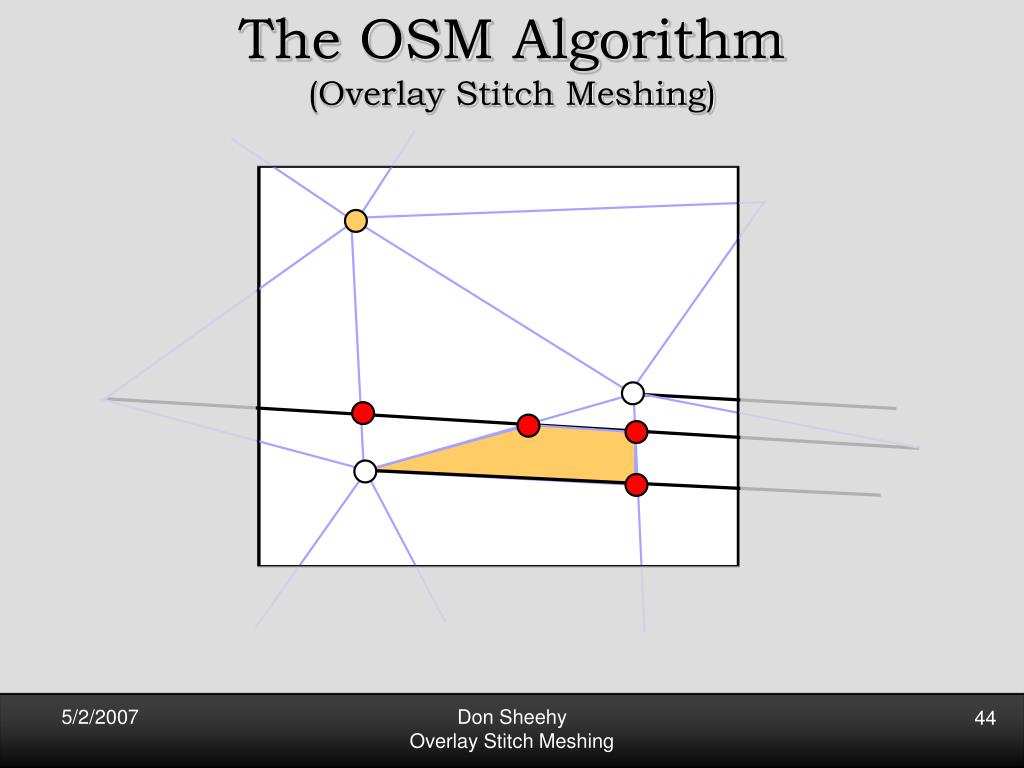 The OSM Algorithm
(Overlay Stitch Meshing)

5/2/2007

Don Sheehy
Overlay Stitch Meshing

44